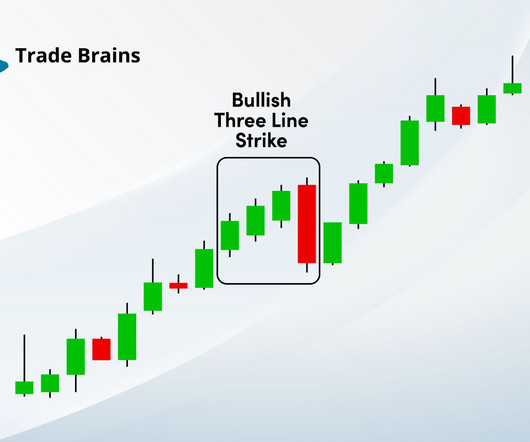 Trade Brains

Bullish Three Line Strike